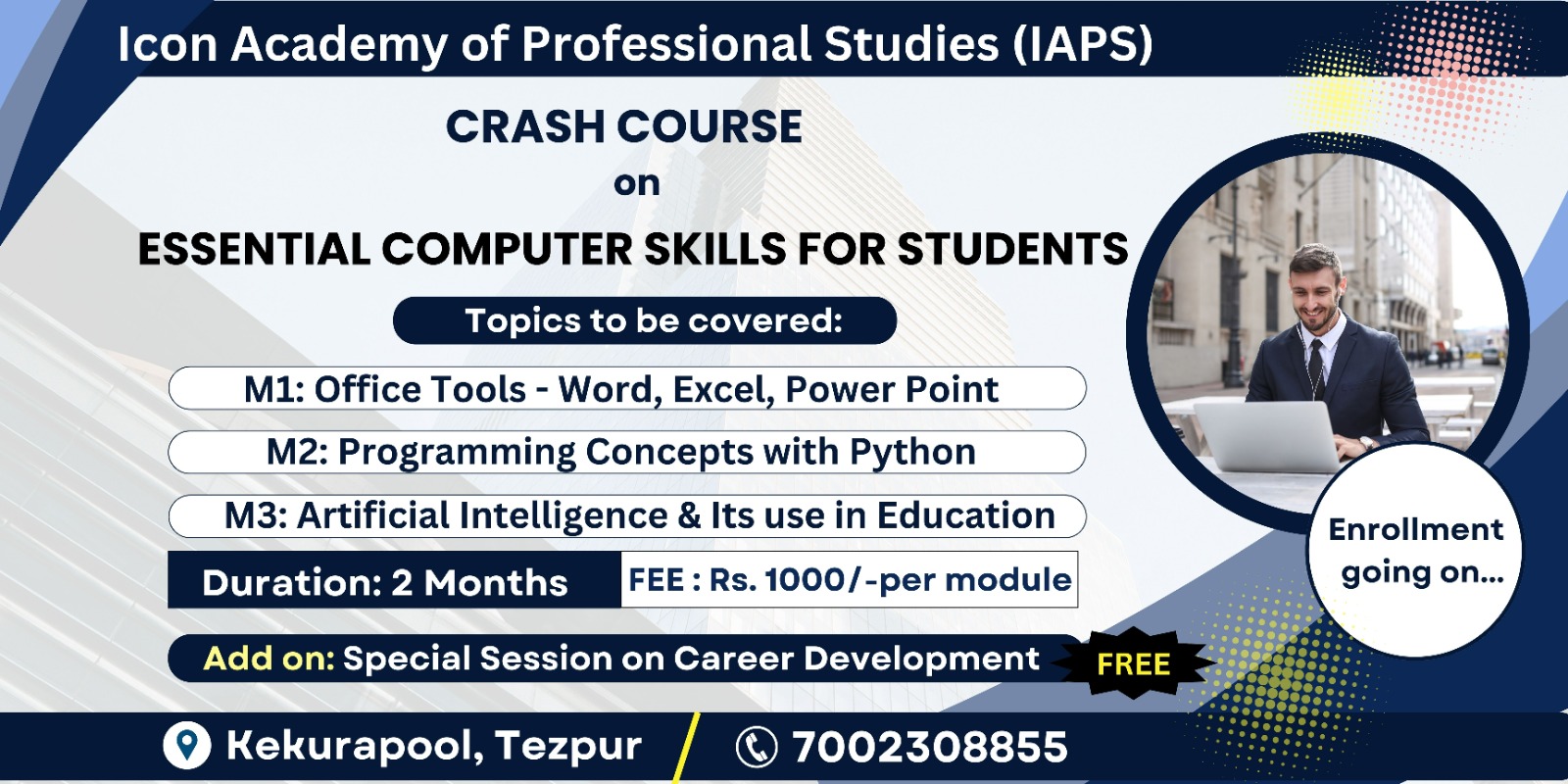 Icon Academy of Professional Studies (IAPS)

CRASH COURSE
on
ESSENTIAL COMPUTER SKILLS FOR STUDENTS

Topics to be covered:

M1: Office Tools - Word, Excel, Power Point

M2: Programming Concepts with Python

M3: Artificial Intelligence & Its use in Education

Duration: 2 Months

FEE : Rs. 1000/-per module

Add on: Special Session on Career Development

FREE

Enrollment going on...

Kekurapool, Tezpur

7002308855